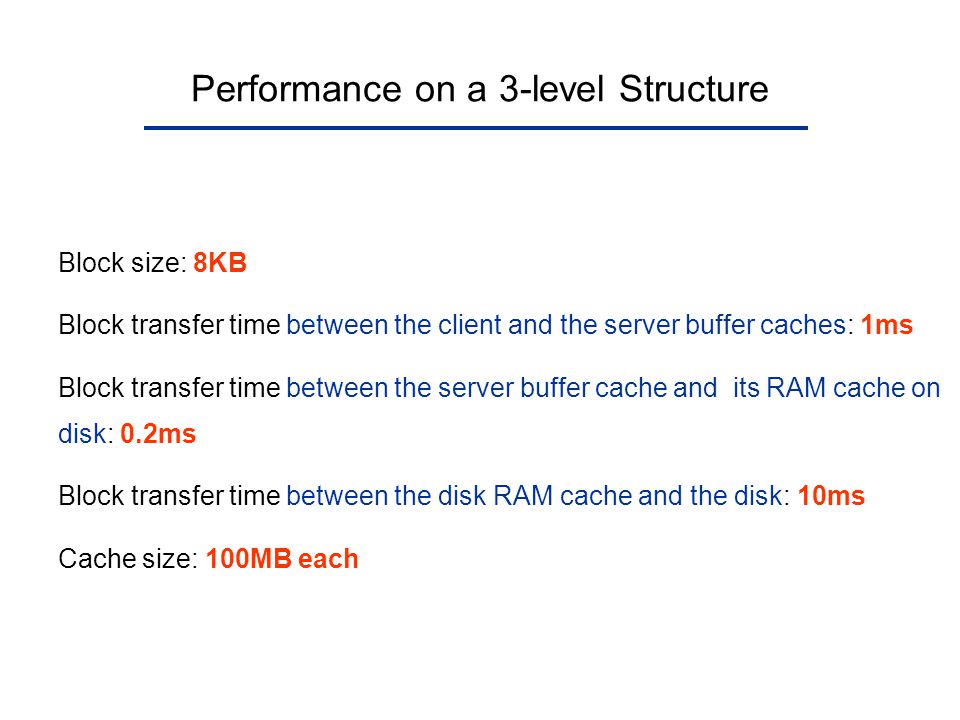 Performance on a 3-level Structure

Block size: 8KB

Block transfer time between the client and the server buffer caches: 1ms

Block transfer time between the server buffer cache and its RAM cache on disk: 0.2ms

Block transfer time between the disk RAM cache and the disk: 10ms

Cache size: 100MB each